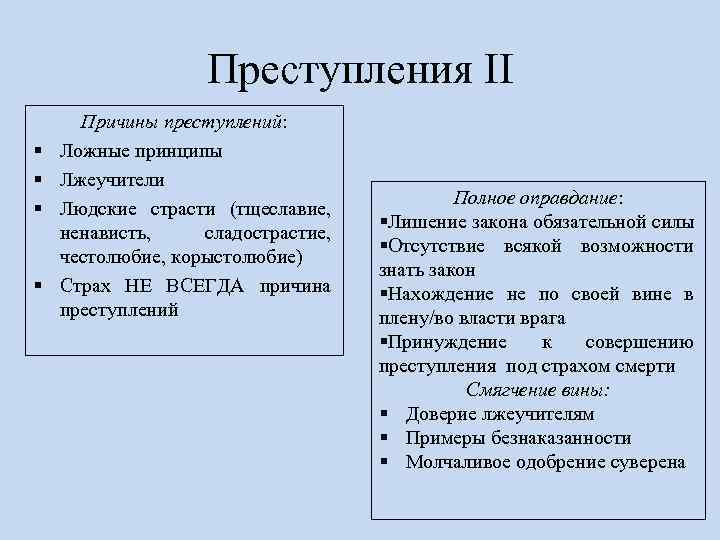 Преступления II

Причины преступлений:

▪ Ложные принципы
▪ Лжеучители
▪ Людские страсти (тщеславие, ненависть, сладострастие, честолюбие, корыстолюбие)
▪ Страх НЕ ВСЕГДА причина преступлений

Полное оправдание:

▪Лишение закона обязательной силы
▪Отсутствие всякой возможности знать закон
▪Нахождение не по своей вине в плену/во власти врага
▪Принуждение к совершению преступления под страхом смерти

Смягчение вины:

▪ Доверие лжеучителям
▪ Примеры безнаказанности
▪ Молчаливое одобрение суверена